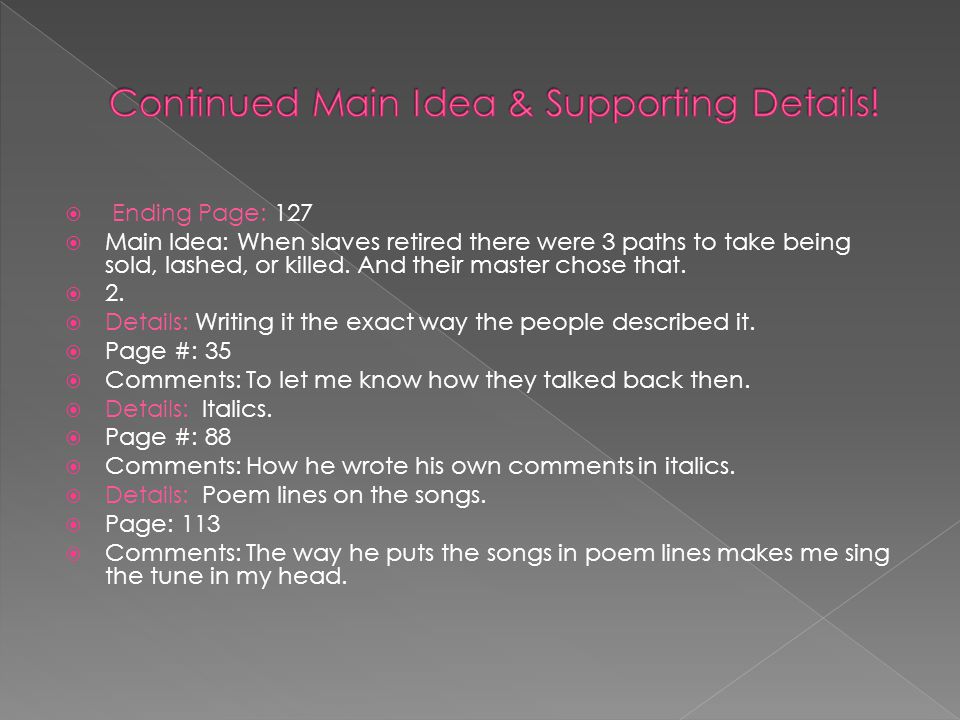 Continued Main Idea & Supporting Details!

Ending Page: 127
Main Idea: When slaves retired there were 3 paths to take being sold, lashed, or killed. And their master chose that.
2.
Details: Writing it the exact way the people described it.
Page #: 35
Comments: To let me know how they talked back then.
Details: Italics.
Page #: 88
Comments: How he wrote his own comments in italics.
Details: Poem lines on the songs.
Page: 113
Comments: The way he puts the songs in poem lines makes me sing the tune in my head.